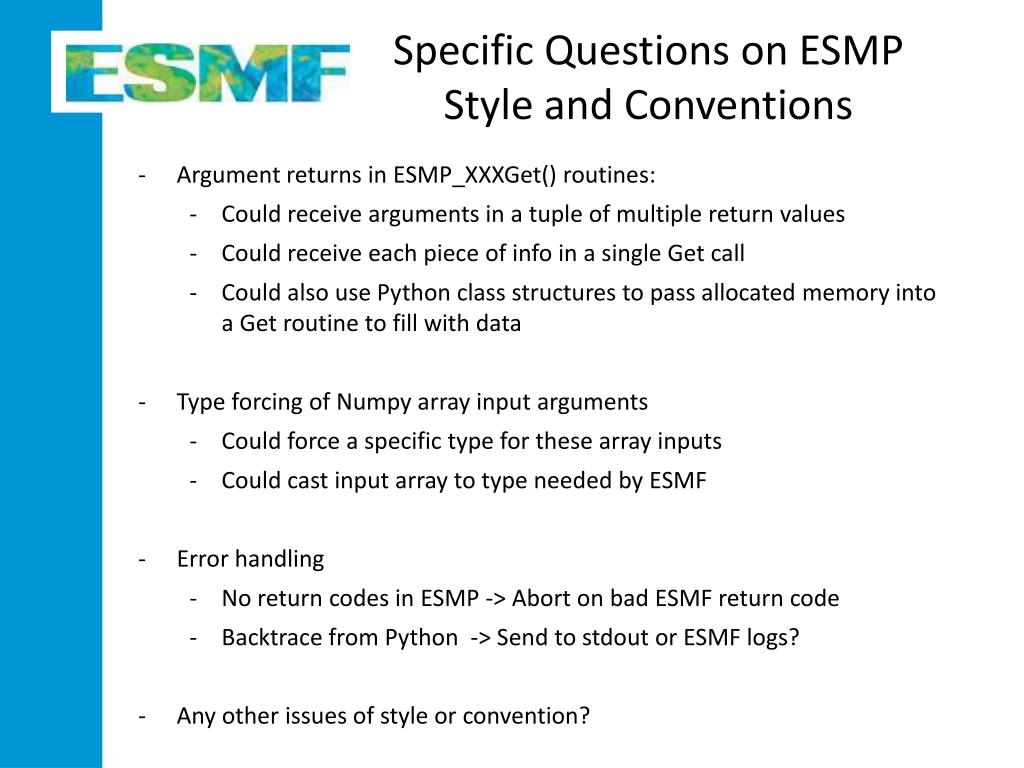 ESMF

Specific Questions on ESMP Style and Conventions

- Argument returns in ESMP_XXXGet() routines:
  - Could receive arguments in a tuple of multiple return values
  - Could receive each piece of info in a single Get call
  - Could also use Python class structures to pass allocated memory into a Get routine to fill with data

- Type forcing of Numpy array input arguments
  - Could force a specific type for these array inputs
  - Could cast input array to type needed by ESMF

- Error handling
  - No return codes in ESMP -> Abort on bad ESMF return code
  - Backtrace from Python -> Send to stdout or ESMF logs?

- Any other issues of style or convention?